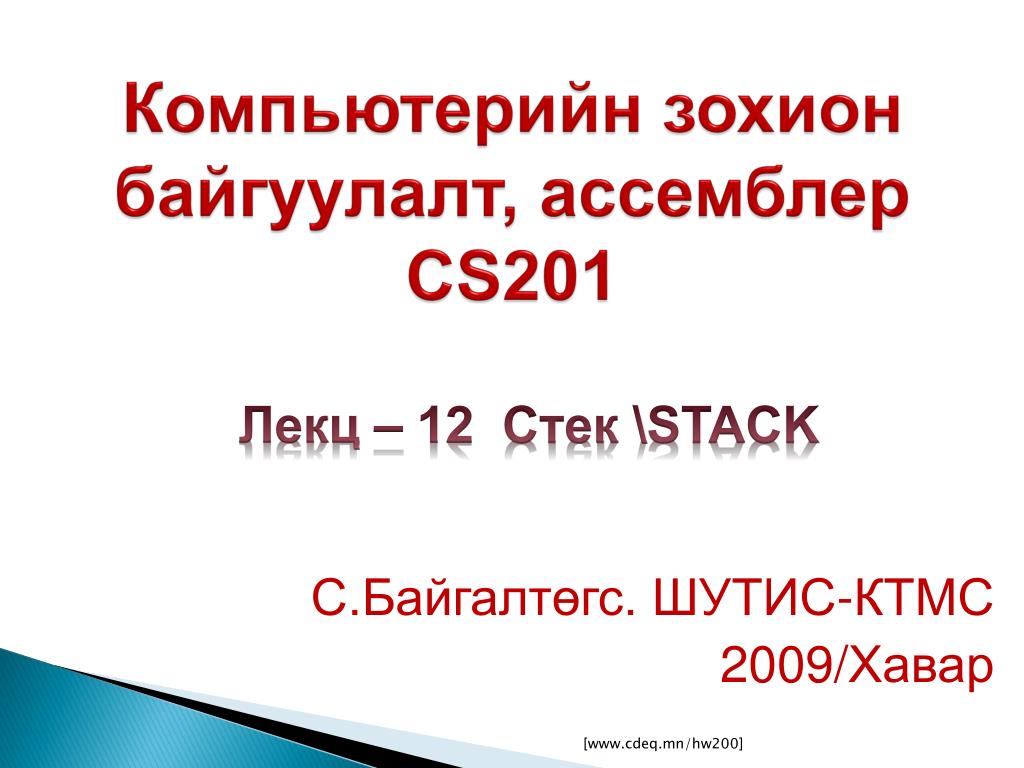 Компьютерийн зохион байгуулалт, ассемблер CS201

Лекц – 12 Стек \STACK

С.Байгалтөгс. ШУТИС-КТМС 2009/Хавар

[www.cdeq.mn/hw200]